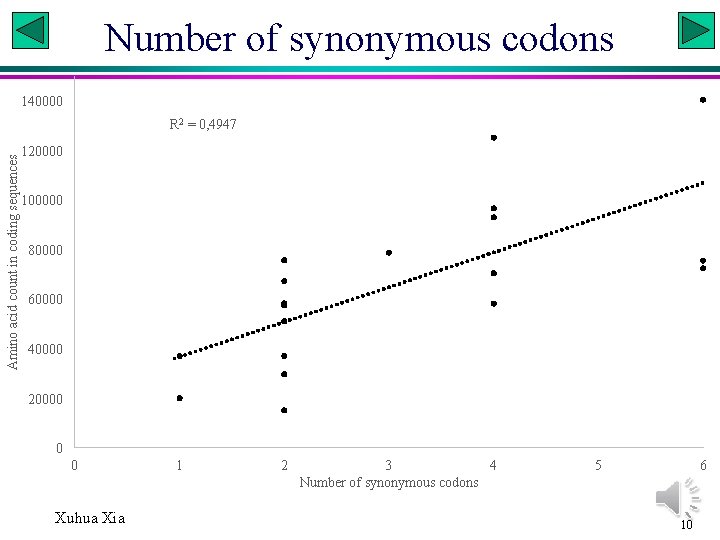 Number of synonymous codons

$R^2 = 0,4947$

Amino acid count in coding sequences

140000
120000
100000
80000
60000
40000
20000
0

0 1 2 3 4 5 6

Number of synonymous codons

Xuhua Xia

10